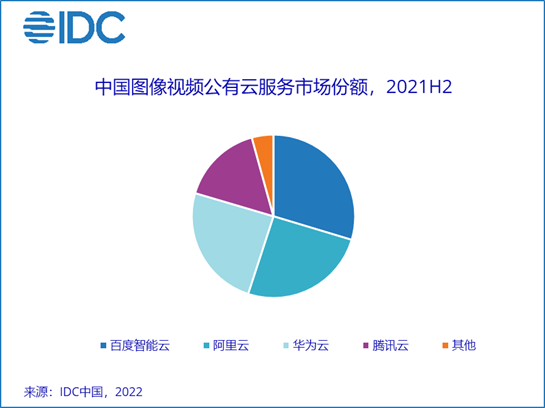 IDC

中国图像视频公有云服务市场份额，2021H2

百度智能云
阿里云
华为云
腾讯云
其他

来源：IDC中国，2022